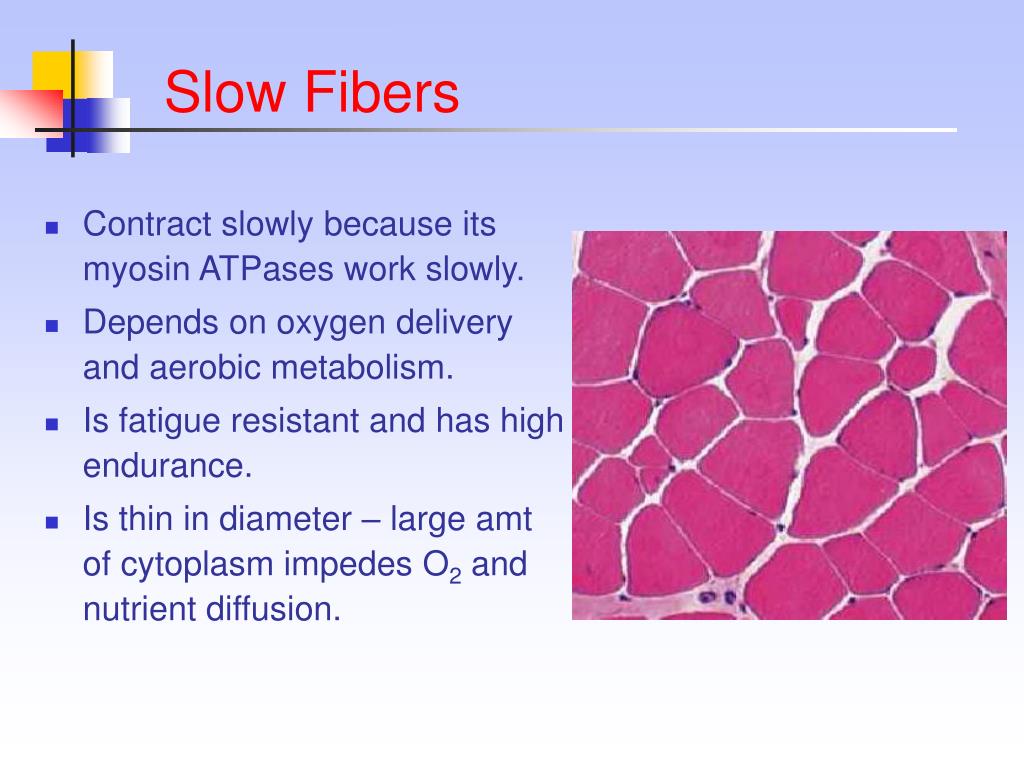 Slow Fibers

- Contract slowly because its myosin ATPases work slowly.
- Depends on oxygen delivery and aerobic metabolism.
- Is fatigue resistant and has high endurance.
- Is thin in diameter – large amt of cytoplasm impedes $O_2$ and nutrient diffusion.